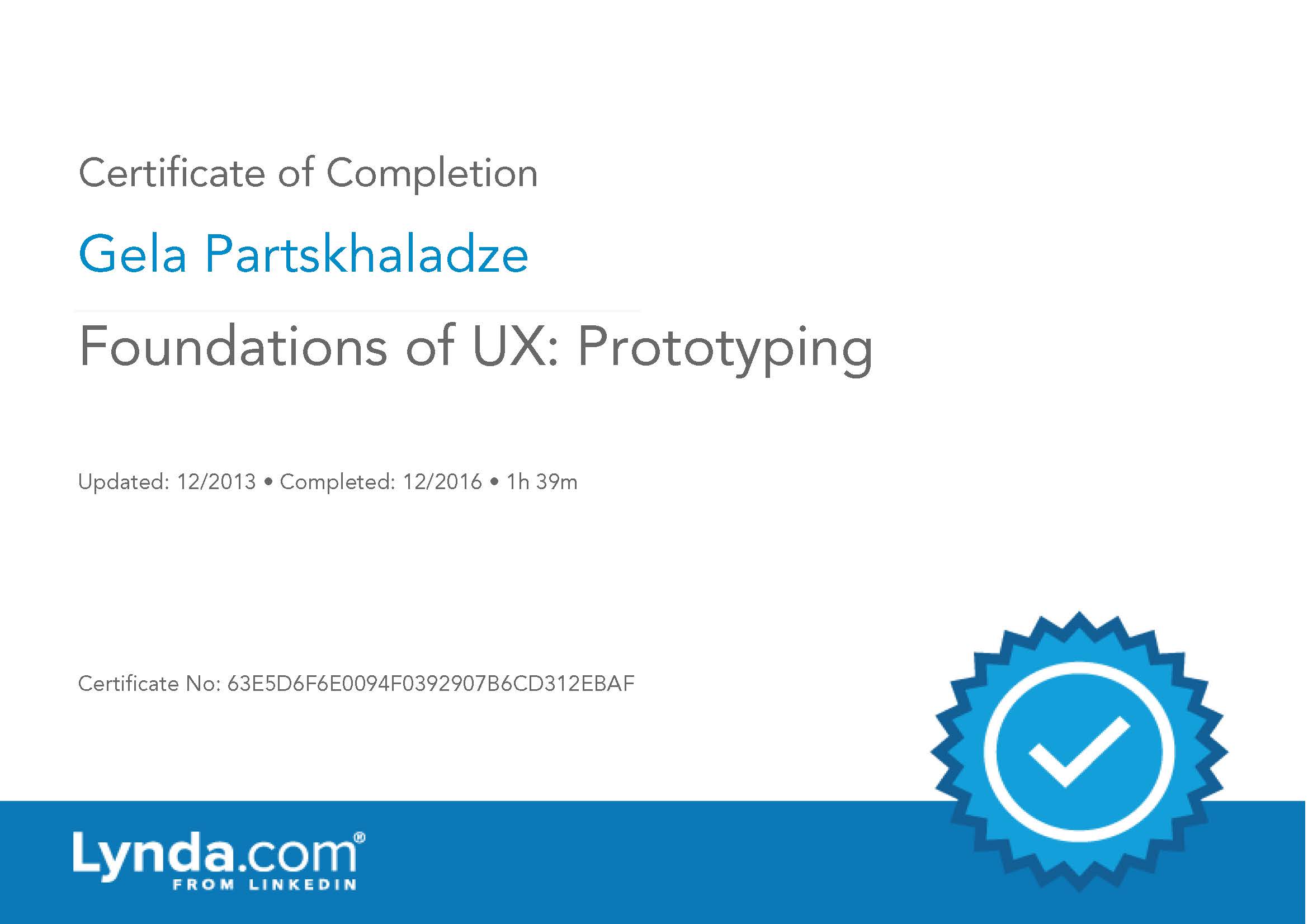 Certificate of Completion

Gela Partskhaladze

Foundations of UX: Prototyping

Updated: 12/2013 • Completed: 12/2016 • 1h 39m

Certificate No: 63E5D6F6E0094F0392907B6CD312EBAF

Lynda.com®
FROM LINKEDIN